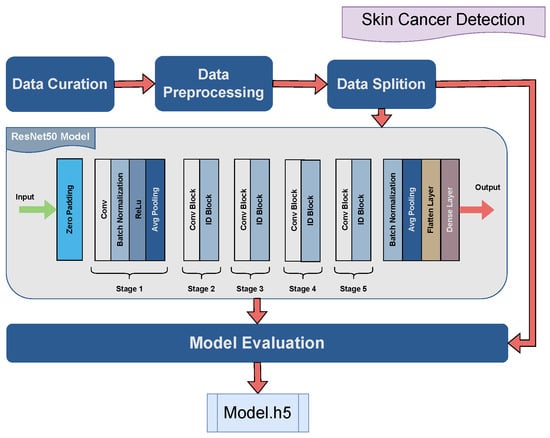 Skin Cancer Detection

Data Curation

Data Preprocessing

Data Splition

ResNet50 Model

Input

Zero Padding

Conv

Batch Normalization

ReLu

Avg Pooling

Stage 1

Conv Block

ID Block

Stage 2

Conv Block

ID Block

Stage 3

Conv Block

ID Block

Stage 4

Conv Block

ID Block

Stage 5

Batch Normalization

Avg Pooling

Flatten Layer

Dense Layer

Output

Model Evaluation

Model.h5